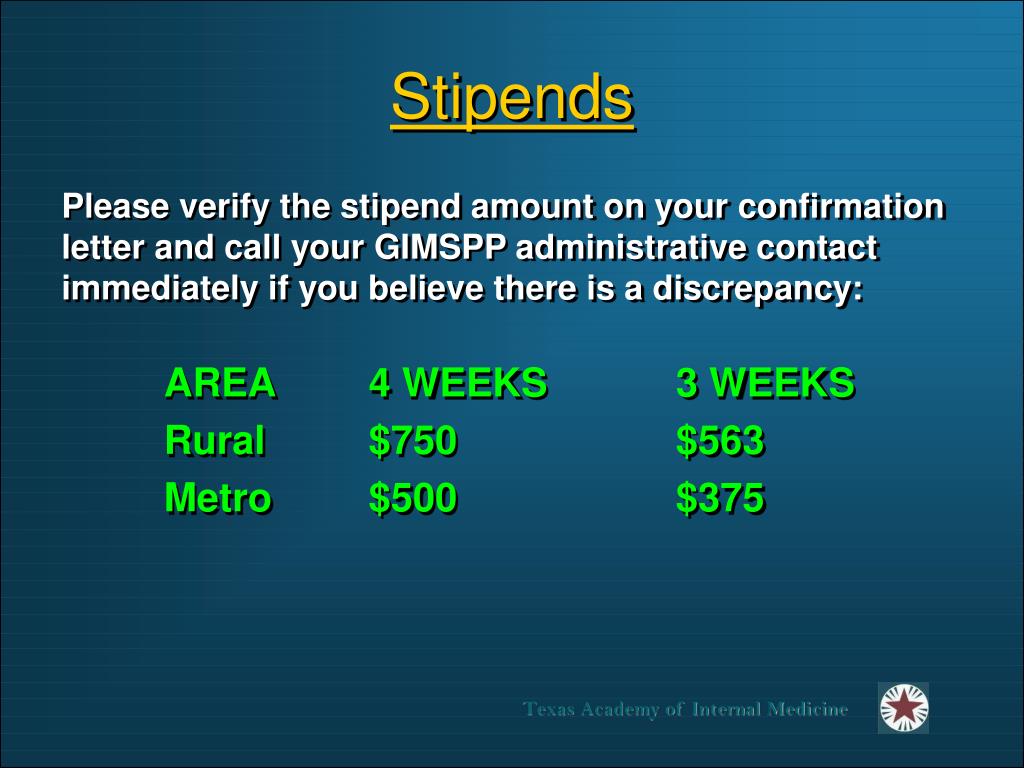 Stipends

Please verify the stipend amount on your confirmation letter and call your GIMSPP administrative contact immediately if you believe there is a discrepancy:

| AREA | 4 WEEKS | 3 WEEKS |
|---|---|---|
| Rural | \$750 | \$563 |
| Metro | \$500 | \$375 |

Texas Academy of Internal Medicine